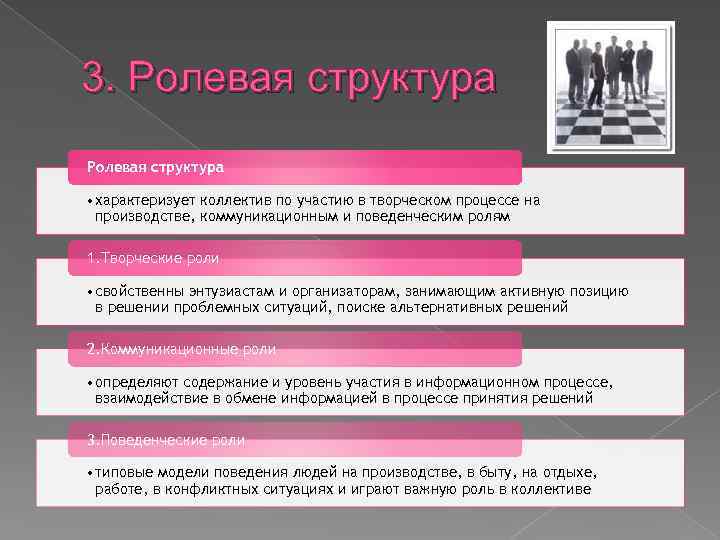 3. Ролевая структура

Ролевая структура

• характеризует коллектив по участию в творческом процессе на производстве, коммуникационным и поведенческим ролям

1.Творческие роли

• свойственны энтузиастам и организаторам, занимающим активную позицию в решении проблемных ситуаций, поиске альтернативных решений

2.Коммуникационные роли

• определяют содержание и уровень участия в информационном процессе, взаимодействие в обмене информацией в процессе принятия решений

3.Поведенческие роли

• типовые модели поведения людей на производстве, в быту, на отдыхе, работе, в конфликтных ситуациях и играют важную роль в коллективе